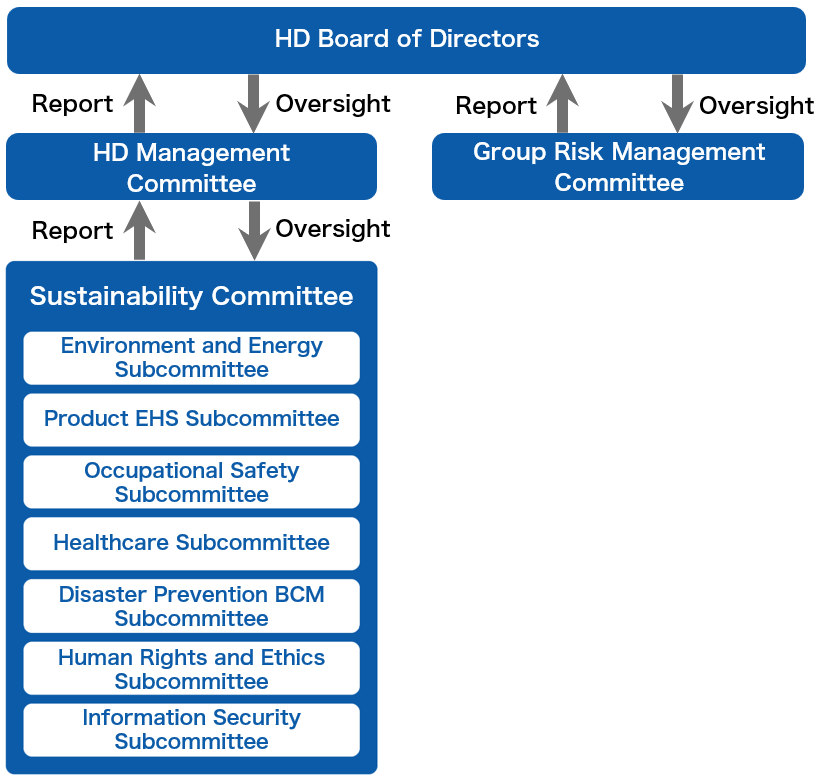 HD Board of Directors

Report
Oversight
Report
Oversight

HD Management Committee

Group Risk Management Committee

Report
Oversight

Sustainability Committee

Environment and Energy Subcommittee

Product EHS Subcommittee

Occupational Safety Subcommittee

Healthcare Subcommittee

Disaster Prevention BCM Subcommittee

Human Rights and Ethics Subcommittee

Information Security Subcommittee